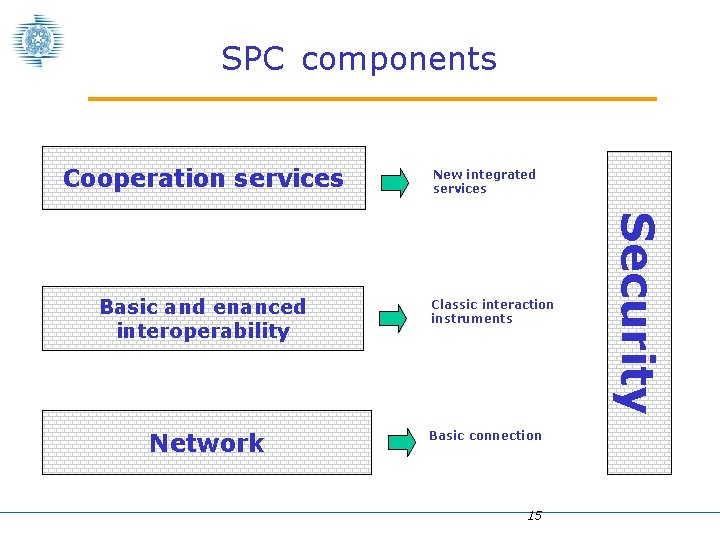 SPC components

Cooperation services

New integrated services

Basic and enanced interoperability

Classic interaction instruments

Network

Basic connection

Security

15